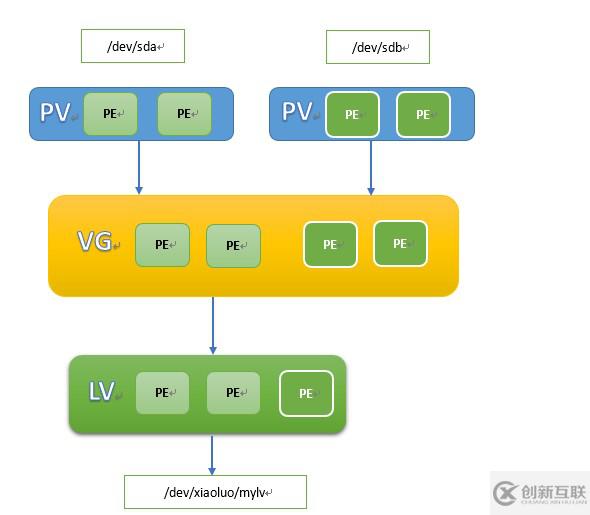 /dev/sda

/dev/sdb

PV PE PE

PV PE PE

VG PE PE PE PE

LV PE PE PE

/dev/xiaoluo/mylv

创新互联